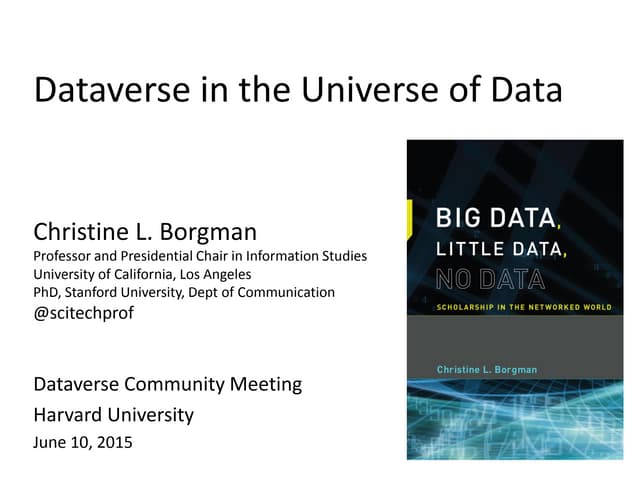 Dataverse in the Universe of Data

Christine L. Borgman
Professor and Presidential Chair in Information Studies
University of California, Los Angeles
PhD, Stanford University, Dept of Communication
@scitechprof

Dataverse Community Meeting
Harvard University
June 10, 2015

BIG DATA, LITTLE DATA, NO DATA
SCHOLARSHIP IN THE NETWORKED WORLD
Christine L. Borgman